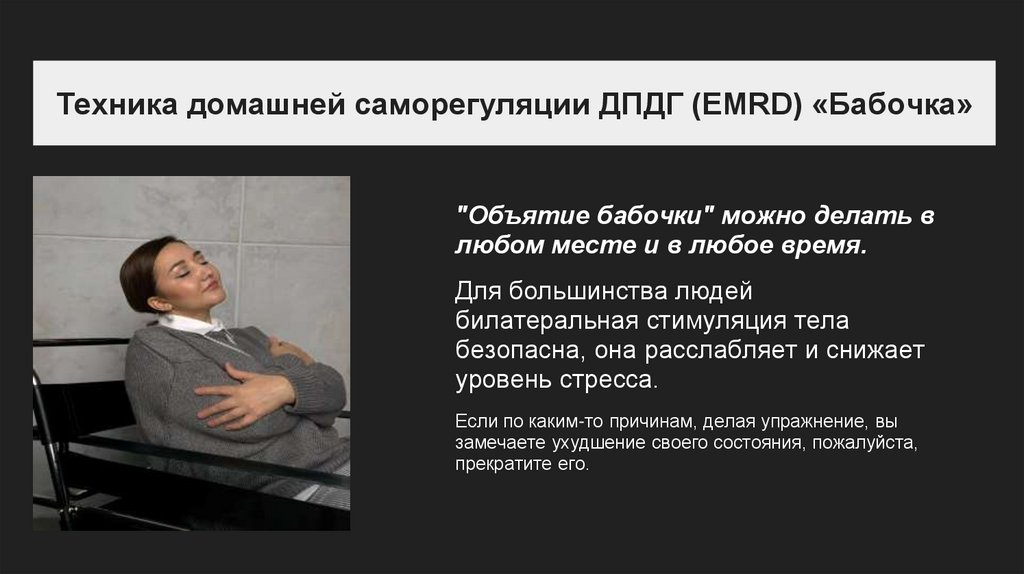 Техника домашней саморегуляции ДПДГ (EMRD) «Бабочка»

"Объятие бабочки" можно делать в любом месте и в любое время.

Для большинства людей билатеральная стимуляция тела безопасна, она расслабляет и снижает уровень стресса.

Если по каким-то причинам, делая упражнение, вы замечаете ухудшение своего состояния, пожалуйста, прекратите его.